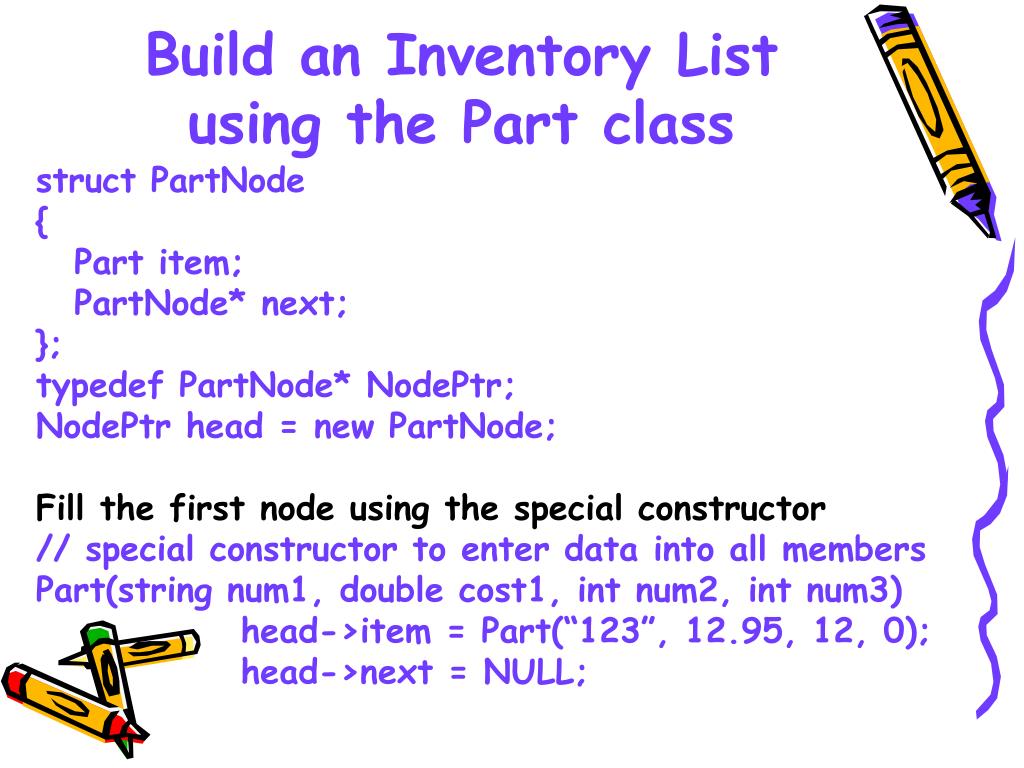 Build an Inventory List using the Part class

struct PartNode
{
Part item;
PartNode* next;
};
typedef PartNode* NodePtr;
NodePtr head = new PartNode;

Fill the first node using the special constructor
// special constructor to enter data into all members
Part(string num1, double cost1, int num2, int num3)
head->item = Part(“123”, 12.95, 12, 0);
head->next = NULL;